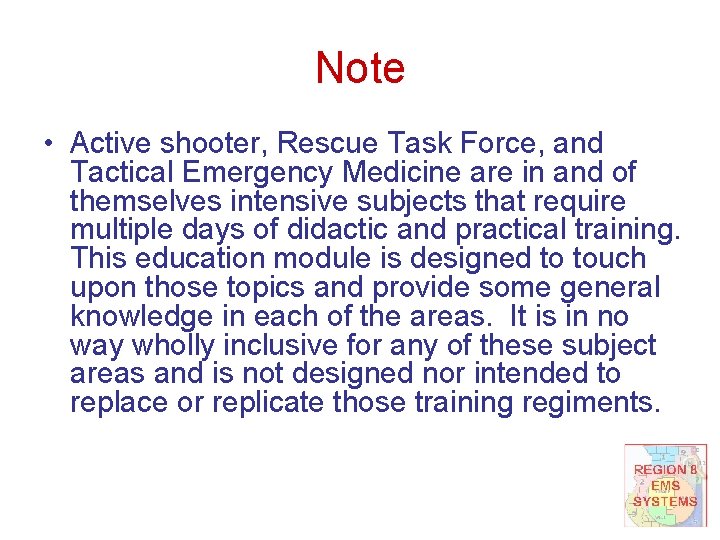 Note

• Active shooter, Rescue Task Force, and Tactical Emergency Medicine are in and of themselves intensive subjects that require multiple days of didactic and practical training. This education module is designed to touch upon those topics and provide some general knowledge in each of the areas. It is in no way wholly inclusive for any of these subject areas and is not designed nor intended to replace or replicate those training regiments.

REGION 8
EMS
SYSTEMS